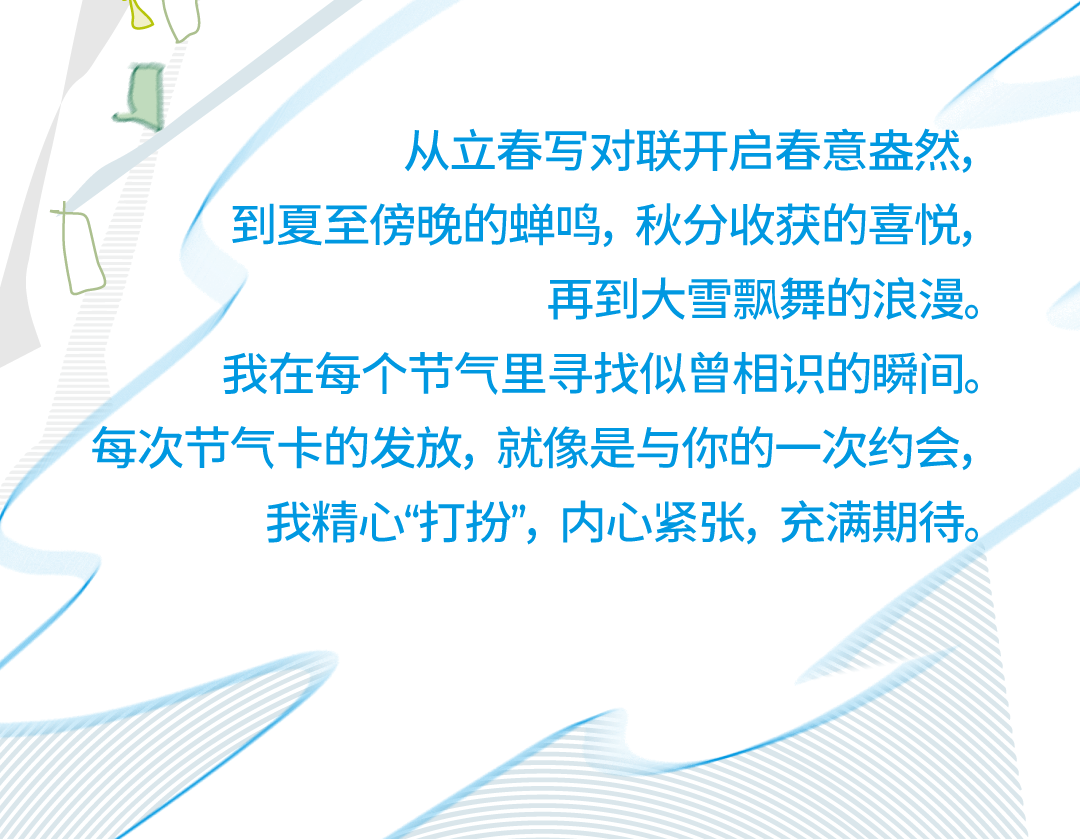 从立春写对联开启春意盎然，
到夏至傍晚的蝉鸣，秋分收获的喜悦，
再到大雪飘舞的浪漫。
我在每个节气里寻找似曾相识的瞬间。
每次节气卡的发放，就像是与你的一次约会，
我精心“打扮”，内心紧张，充满期待。